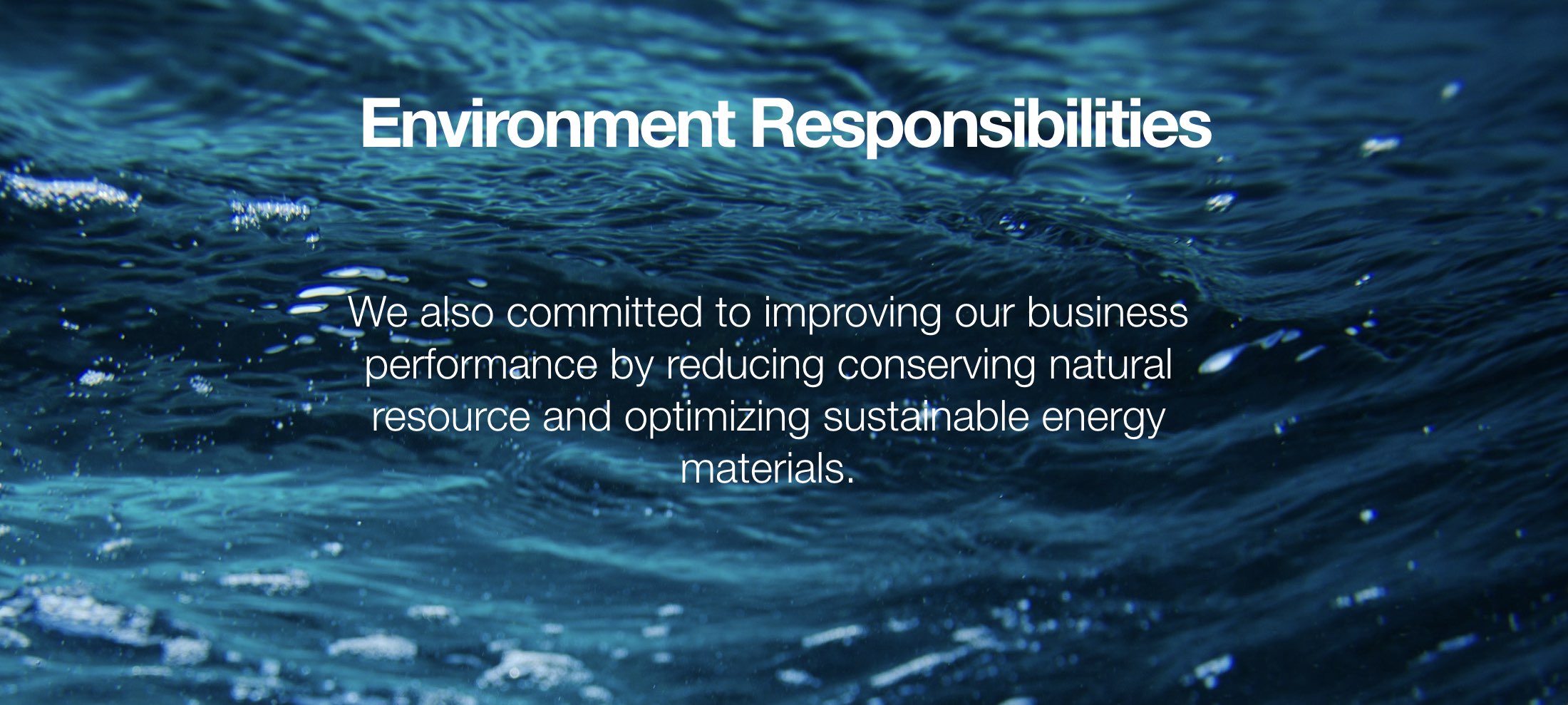 Environment Responsibilities

We also committed to improving our business performance by reducing conserving natural resource and optimizing sustainable energy materials.